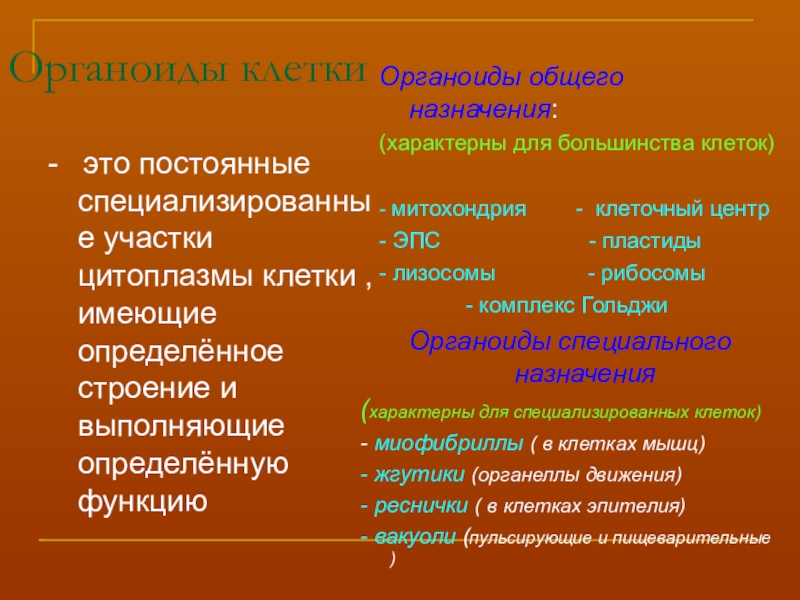 Органоиды клетки

- это постоянные специализированные участки цитоплазмы клетки , имеющие определённое строение и выполняющие определённую функцию

Органоиды общего назначения:

(характерны для большинства клеток)

- митохондрия - клеточный центр
- ЭПС - пластиды
- лизосомы - рибосомы
- комплекс Гольджи

Органоиды специального назначения

(характерны для специализированных клеток)
- миофибриллы ( в клетках мышц)
- жгутики (органеллы движения)
- реснички ( в клетках эпителия)
- вакуоли (пульсирующие и пищеварительные )